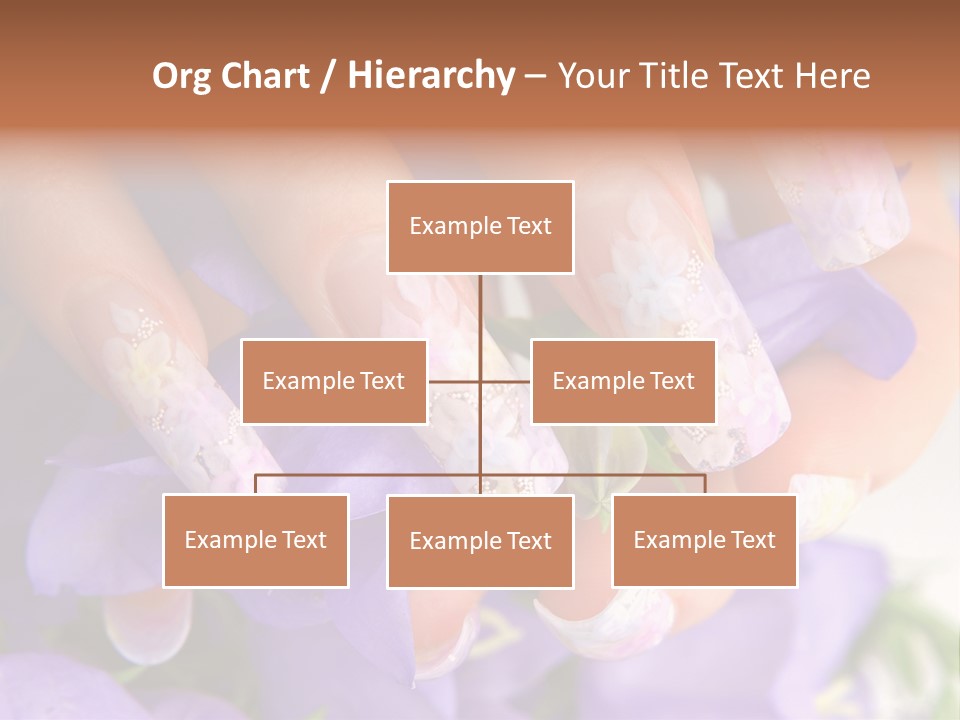 Org Chart / Hierarchy – Your Title Text Here

Example Text

Example Text

Example Text

Example Text

Example Text

Example Text